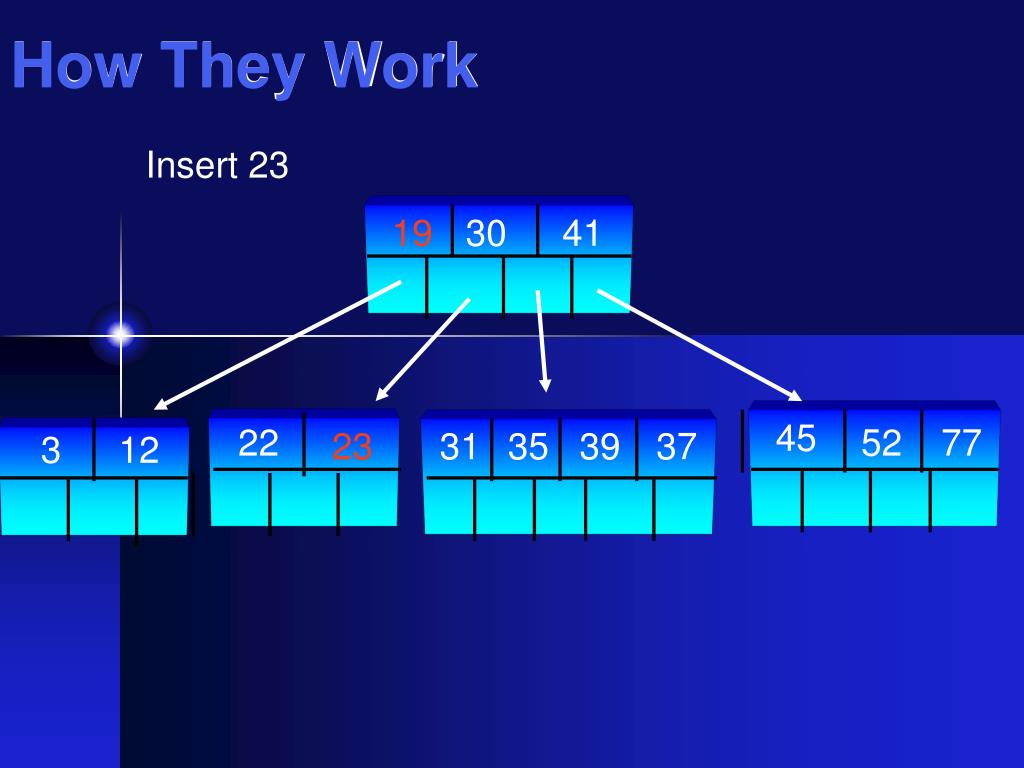 How They Work

Insert 23

19 30 41

3 12

22 23

31 35 39 37

45 52 77